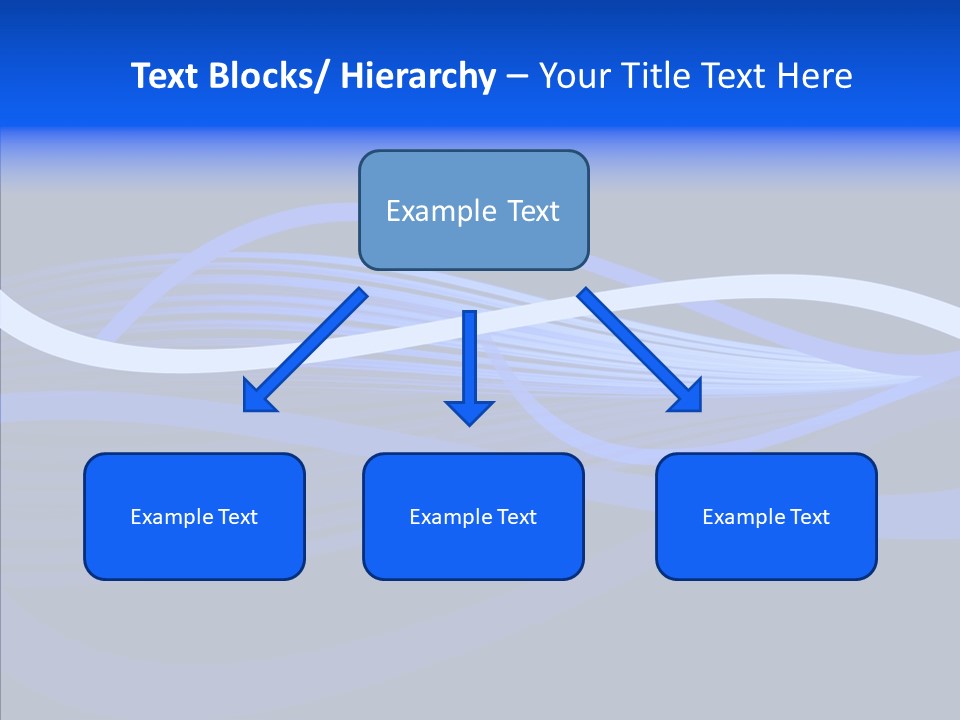 Text Blocks/ Hierarchy – Your Title Text Here

Example Text

Example Text

Example Text

Example Text